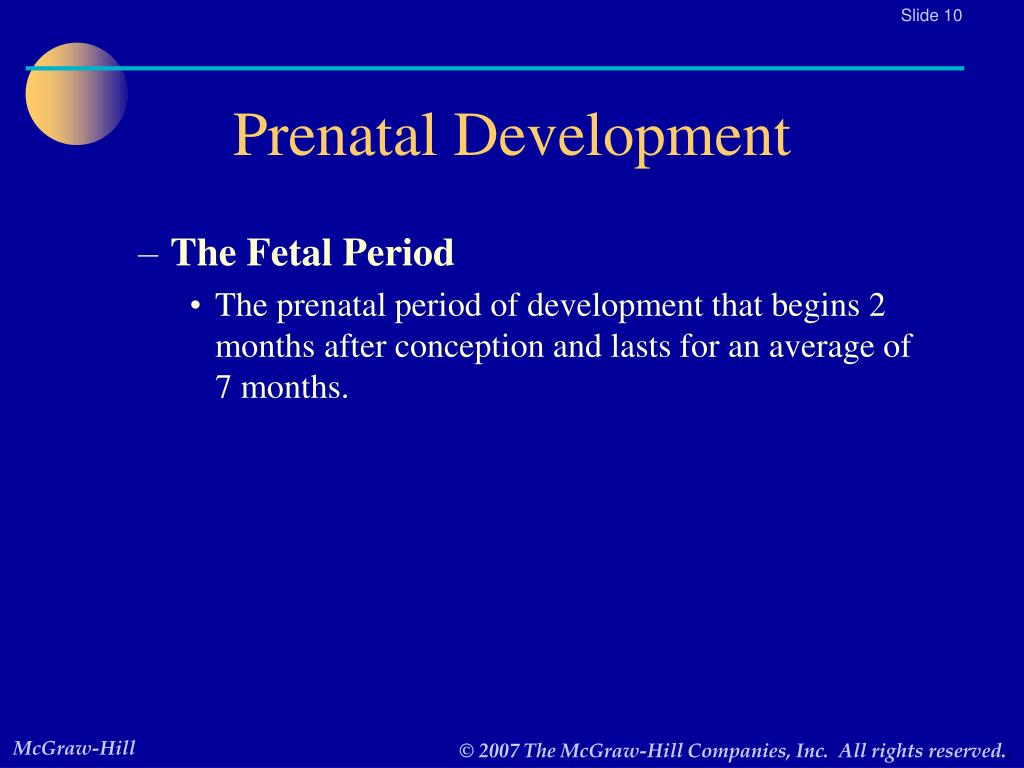 Slide 10

Prenatal Development

– The Fetal Period

• The prenatal period of development that begins 2 months after conception and lasts for an average of 7 months.

McGraw-Hill

© 2007 The McGraw-Hill Companies, Inc. All rights reserved.